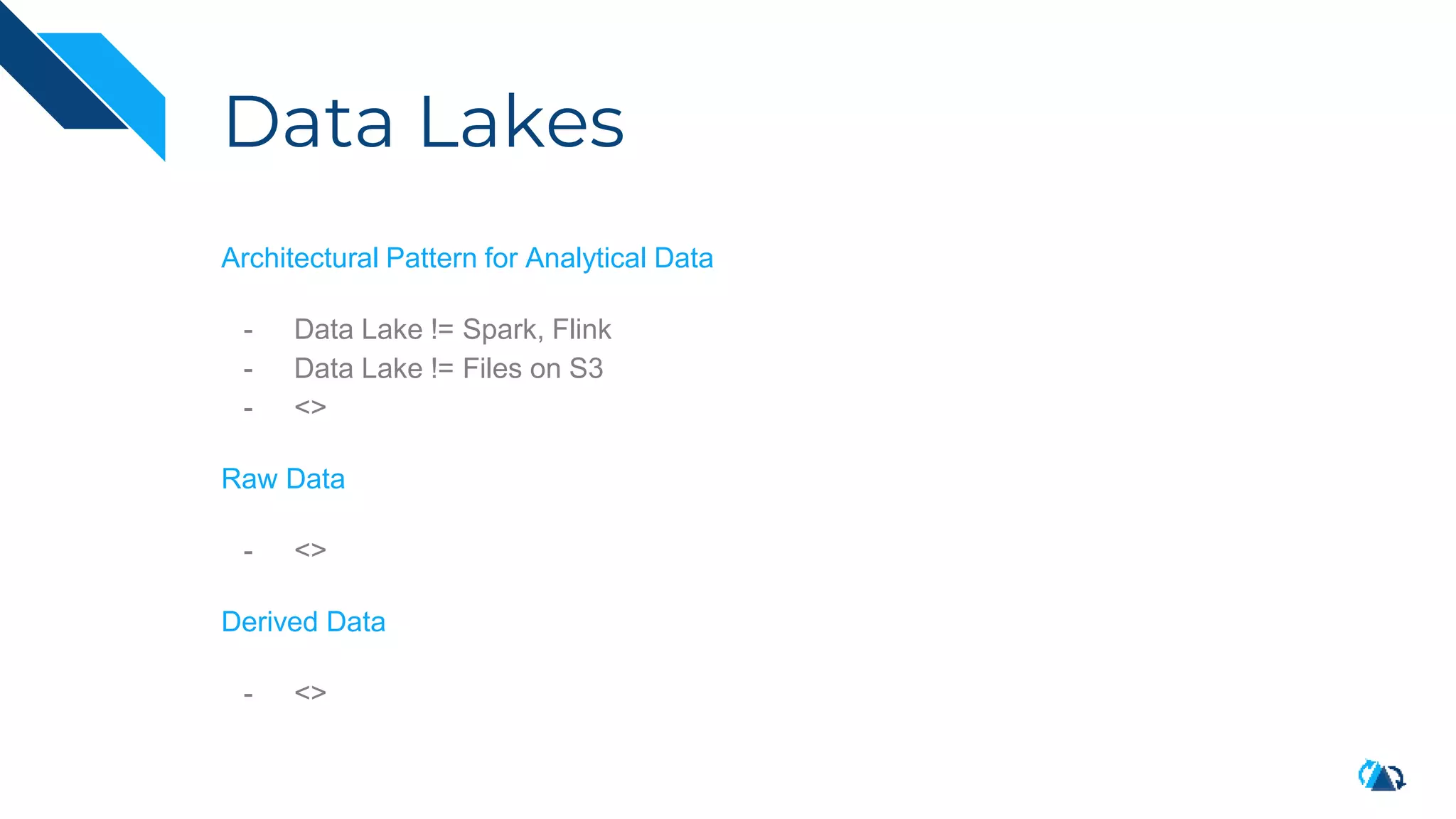 Data Lakes

Architectural Pattern for Analytical Data

- Data Lake != Spark, Flink
- Data Lake != Files on S3
- <>

Raw Data

- <>

Derived Data

- <>